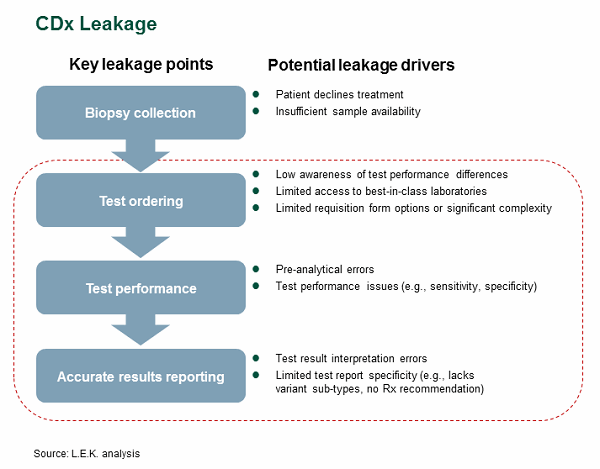 CDx Leakage

Key leakage points

Potential leakage drivers

Biopsy collection

- Patient declines treatment
- Insufficient sample availability

Test ordering

- Low awareness of test performance differences
- Limited access to best-in-class laboratories
- Limited requisition form options or significant complexity

Test performance

- Pre-analytical errors
- Test performance issues (e.g., sensitivity, specificity)

Accurate results reporting

- Test result interpretation errors
- Limited test report specificity (e.g., lacks variant sub-types, no Rx recommendation)

Source: L.E.K. analysis